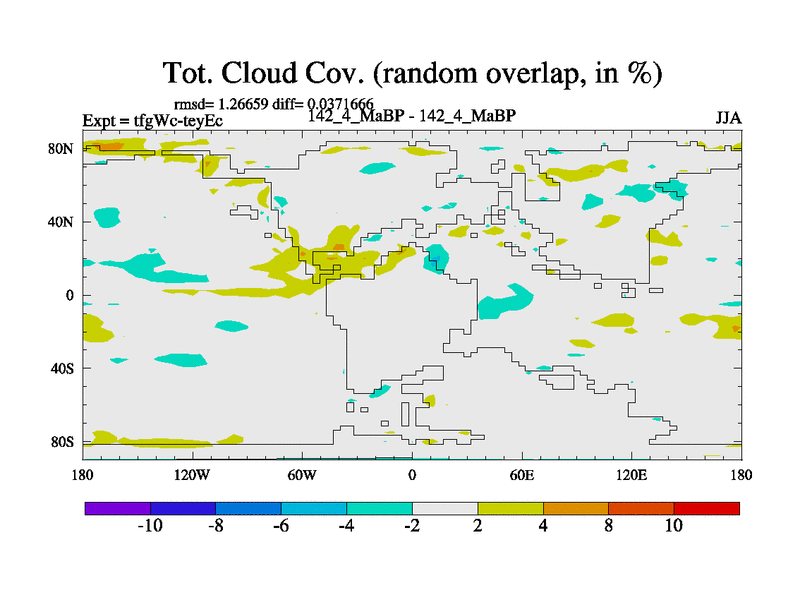 Tot. Cloud Cov. (random overlap, in %)

rmsd= 1.26659 diff= 0.0371666

Expt = tfgWc-teyEc

142_4_MaBP - 142_4_MaBP

JJA

80N
40N
0
40S
80S

180 120W 60W 0 60E 120E 180

-10 -8 -6 -4 -2 2 4 8 10